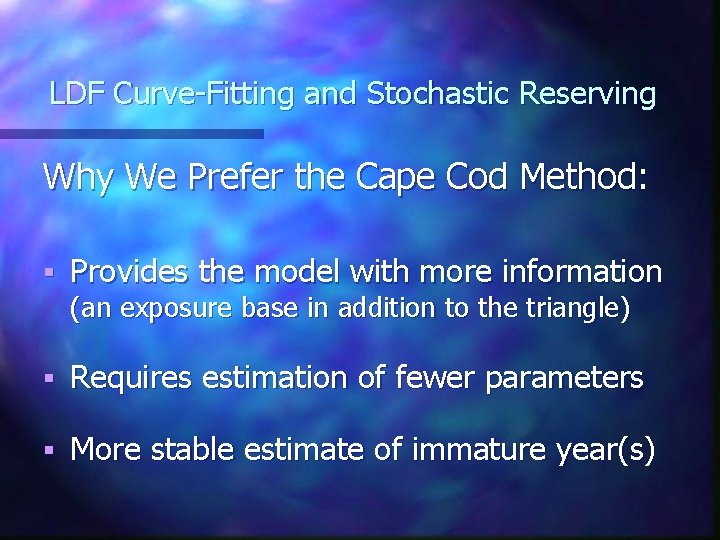 LDF Curve-Fitting and Stochastic Reserving

Why We Prefer the Cape Cod Method:

▪ Provides the model with more information (an exposure base in addition to the triangle)

▪ Requires estimation of fewer parameters

▪ More stable estimate of immature year(s)